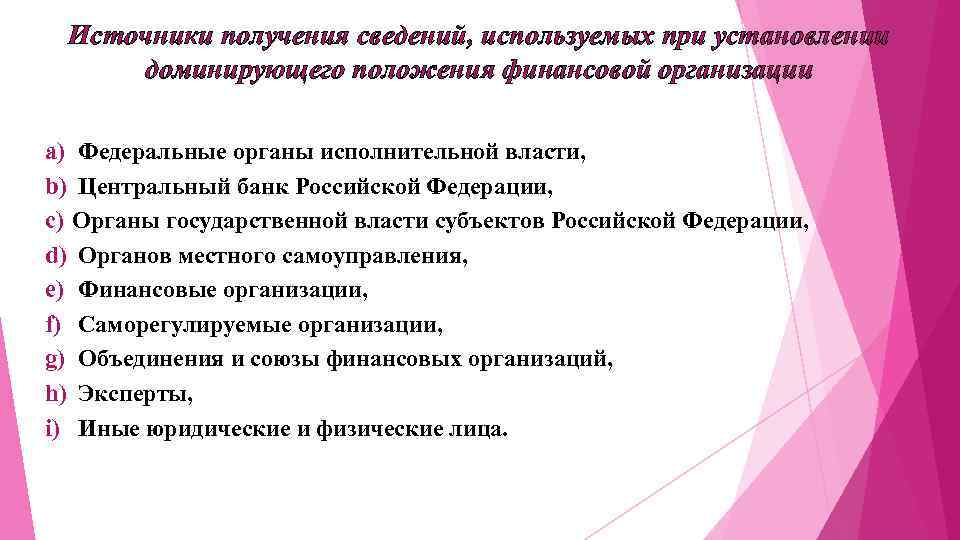 Источники получения сведений, используемых при установлении доминирующего положения финансовой организации

a) Федеральные органы исполнительной власти,
b) Центральный банк Российской Федерации,
c) Органы государственной власти субъектов Российской Федерации,
d) Органов местного самоуправления,
e) Финансовые организации,
f) Саморегулируемые организации,
g) Объединения и союзы финансовых организаций,
h) Эксперты,
i) Иные юридические и физические лица.